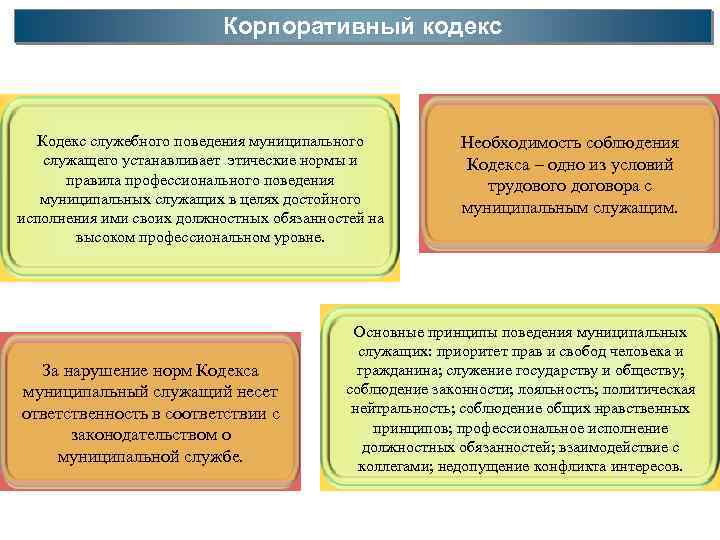 Корпоративный кодекс

Кодекс служебного поведения муниципального служащего устанавливает этические нормы и правила профессионального поведения муниципальных служащих в целях достойного исполнения ими своих должностных обязанностей на высоком профессиональном уровне.

Необходимость соблюдения Кодекса – одно из условий трудового договора с муниципальным служащим.

За нарушение норм Кодекса муниципальный служащий несет ответственность в соответствии с законодательством о муниципальной службе.

Основные принципы поведения муниципальных служащих: приоритет прав и свобод человека и гражданина; служение государству и обществу; соблюдение законности; лояльность; политическая нейтральность; соблюдение общих нравственных принципов; профессиональное исполнение должностных обязанностей; взаимодействие с коллегами; недопущение конфликта интересов.